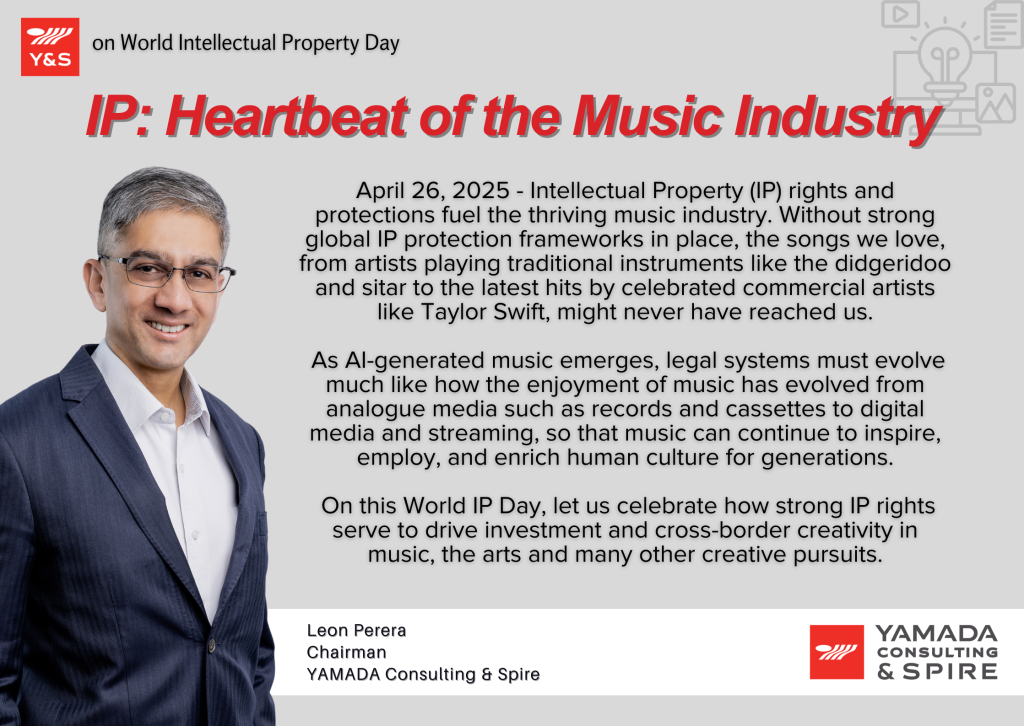 Y&S

on World Intellectual Property Day

IP: Heartbeat of the Music Industry

April 26, 2025 - Intellectual Property (IP) rights and protections fuel the thriving music industry. Without strong global IP protection frameworks in place, the songs we love, from artists playing traditional instruments like the didgeridoo and sitar to the latest hits by celebrated commercial artists like Taylor Swift, might never have reached us.

As AI-generated music emerges, legal systems must evolve much like how the enjoyment of music has evolved from analogue media such as records and cassettes to digital media and streaming, so that music can continue to inspire, employ, and enrich human culture for generations.

On this World IP Day, let us celebrate how strong IP rights serve to drive investment and cross-border creativity in music, the arts and many other creative pursuits.

Leon Perera
Chairman
YAMADA Consulting & Spire

YAMADA CONSULTING & SPIRE